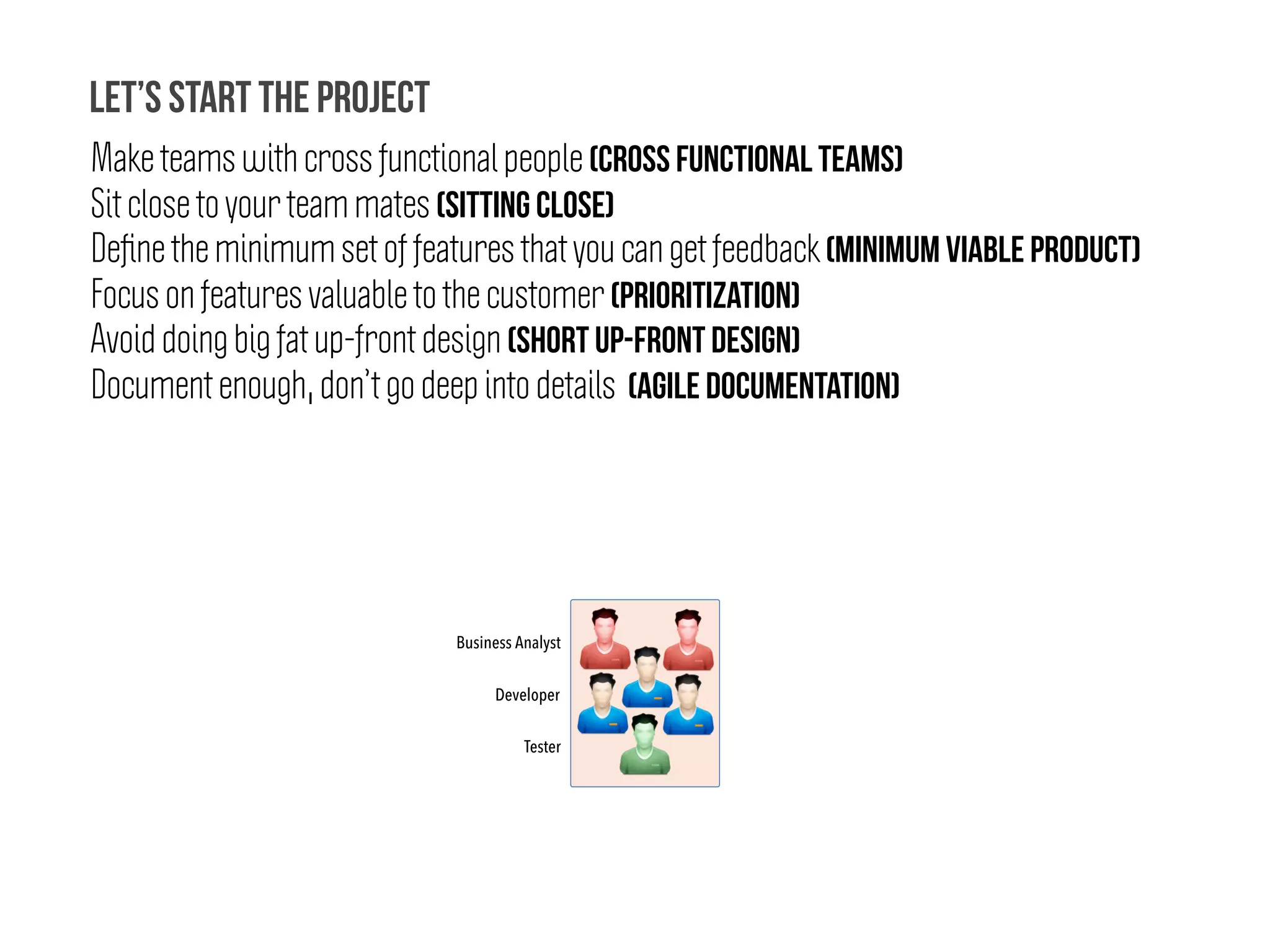 LET'S START THE PROJECT

Make teams with cross functional people (CROSS FUNCTIONAL TEAMS)
Sit close to your team mates (SITTING CLOSE)
Define the minimum set of features that you can get feedback (MINIMUM VIABLE PRODUCT)
Focus on features valuable to the customer (PRIORITIZATION)
Avoid doing big fat up-front design (SHORT UP-FRONT DESIGN)
Document enough, don't go deep into details (AGILE DOCUMENTATION)

Business Analyst
Developer
Tester